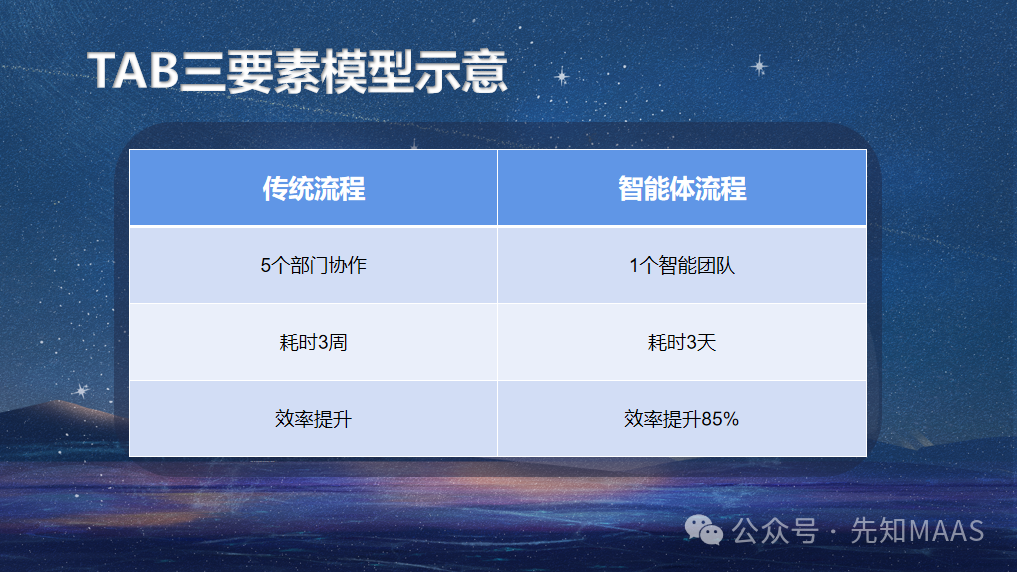 TAB三要素模型示意

| 传统流程 | 智能体流程 |
|---|---|
| 5个部门协作 | 1个智能团队 |
| 耗时3周 | 耗时3天 |
| 效率提升 | 效率提升85% |

公众号 · 先知MAAS